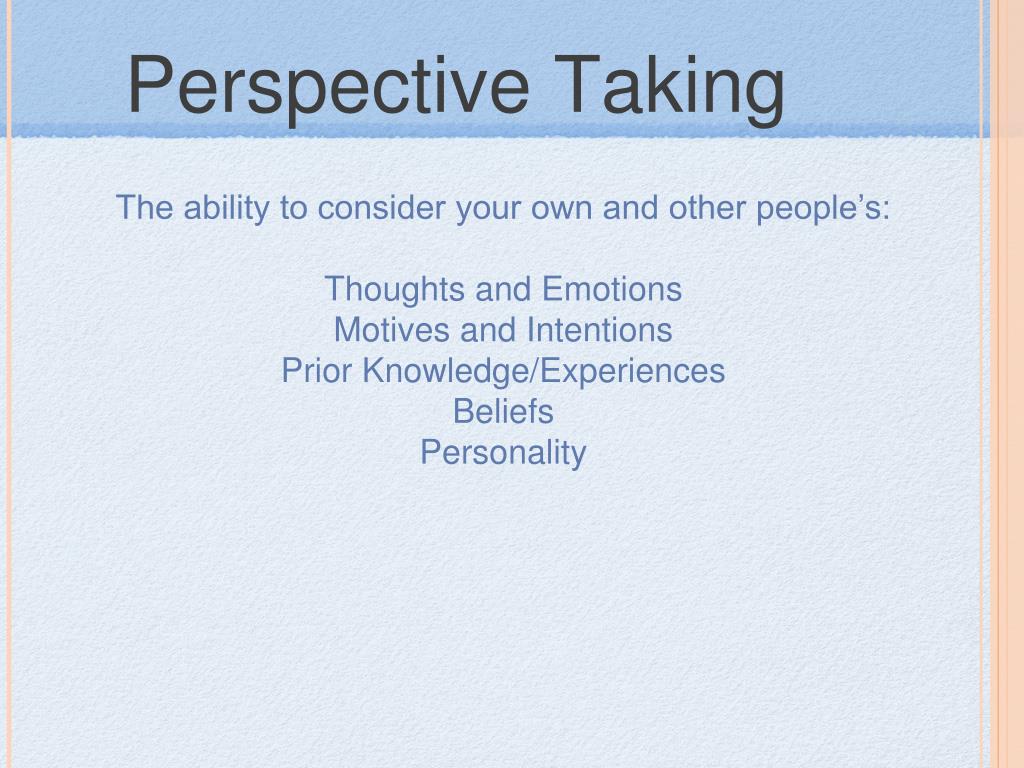 Perspective Taking

The ability to consider your own and other people’s:

Thoughts and Emotions
Motives and Intentions
Prior Knowledge/Experiences
Beliefs
Personality